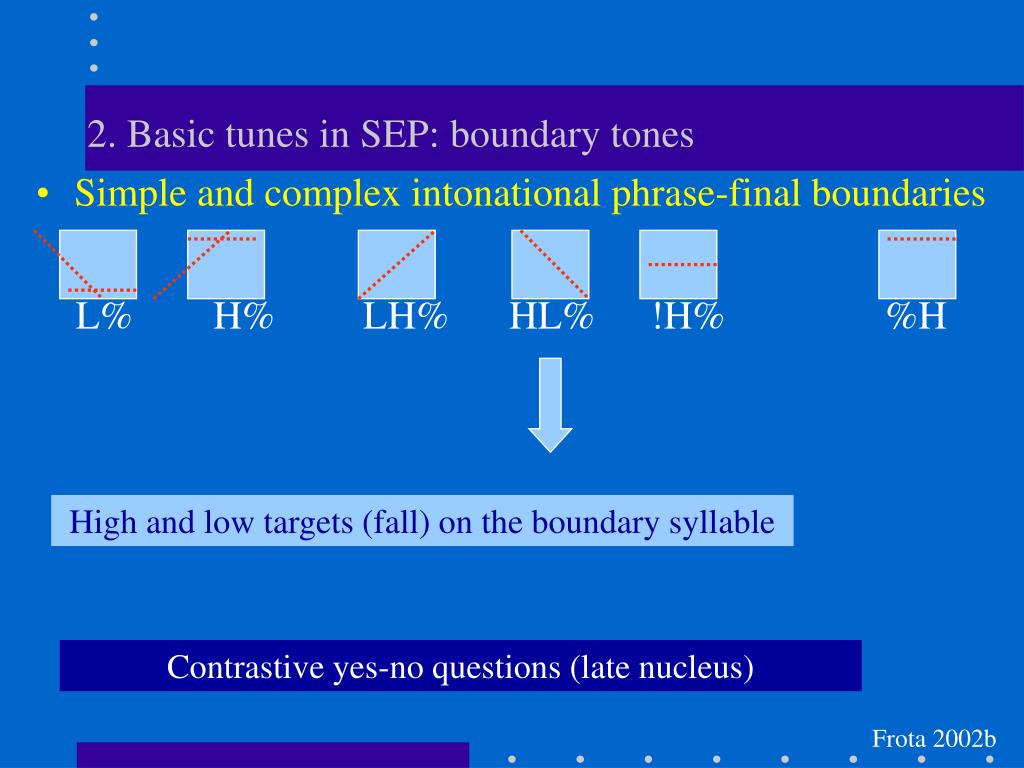 2. Basic tunes in SEP: boundary tones

• Simple and complex intonational phrase-final boundaries

L% H% LH% HL% !H% %H

High and low targets (fall) on the boundary syllable

Contrastive yes-no questions (late nucleus)

Frota 2002b